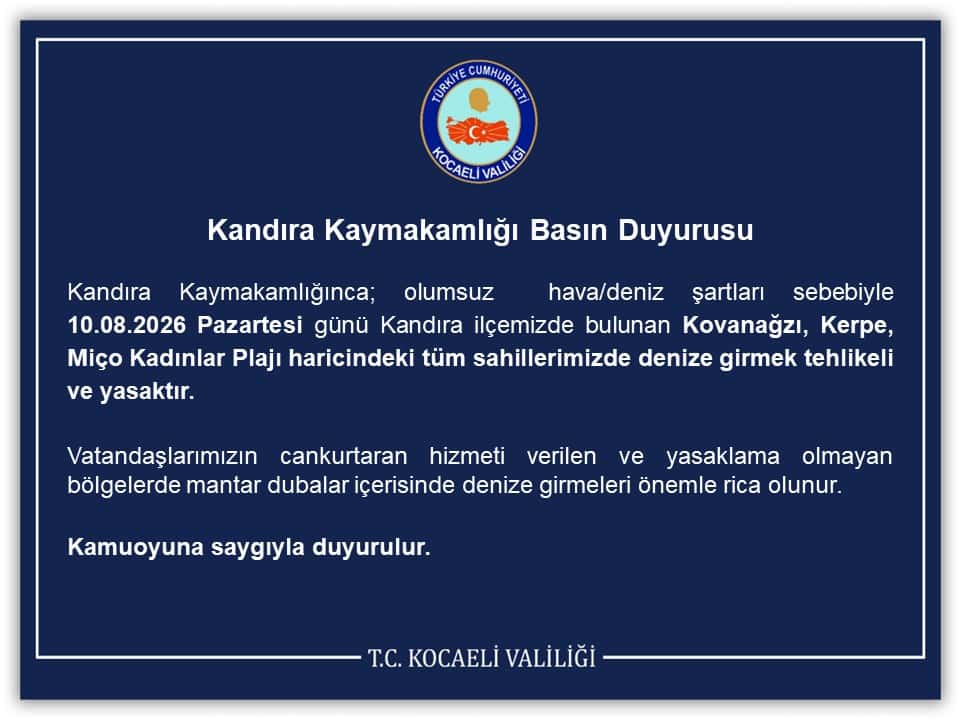 TÜRKİYE CUMHURİYETİ
KOCAELİ VALİLİĞİ

Kandıra Kaymakamlığı Basın Duyurusu

Kandıra Kaymakamlığınca; olumsuz hava/deniz şartları sebebiyle 10.08.2026 Pazartesi günü Kandıra ilçemizde bulunan Kovanağzı, Kerpe, Miço Kadınlar Plajı haricindeki tüm sahillerimizde denize girmek tehlikeli ve yasaktır.

Vatandaşlarımızın cankurtaran hizmeti verilen ve yasaklama olmayan bölgelerde mantar dubalar içerisinde denize girmeleri önemle rica olunur.

Kamuoyuna saygıyla duyurulur.

T.C. KOCAELİ VALİLİĞİ